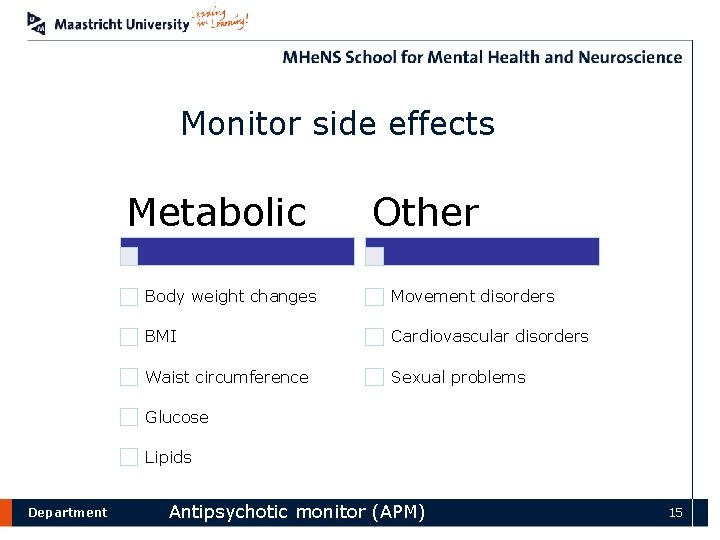 Maastricht University Leading in Learning!

MHeNS School for Mental Health and Neuroscience

Monitor side effects

Metabolic

Body weight changes

BMI

Waist circumference

Glucose

Lipids

Other

Movement disorders

Cardiovascular disorders

Sexual problems

Department Antipsychotic monitor (APM) 15